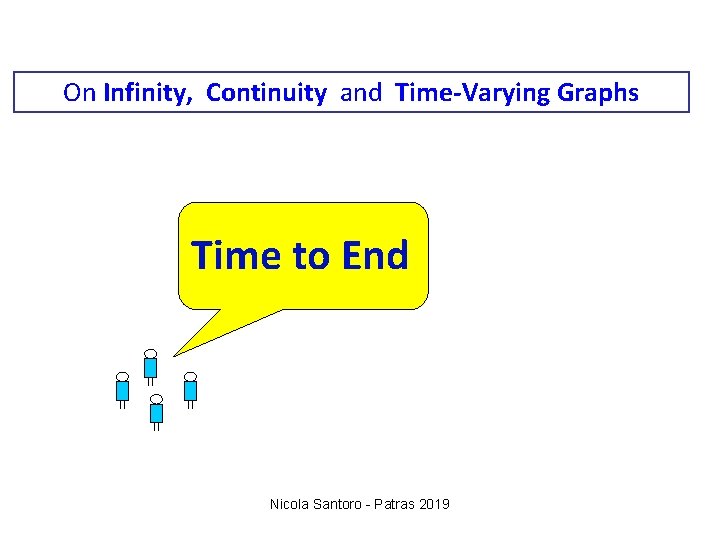 On Infinity, Continuity and Time-Varying Graphs

Time to End

Nicola Santoro - Patras 2019